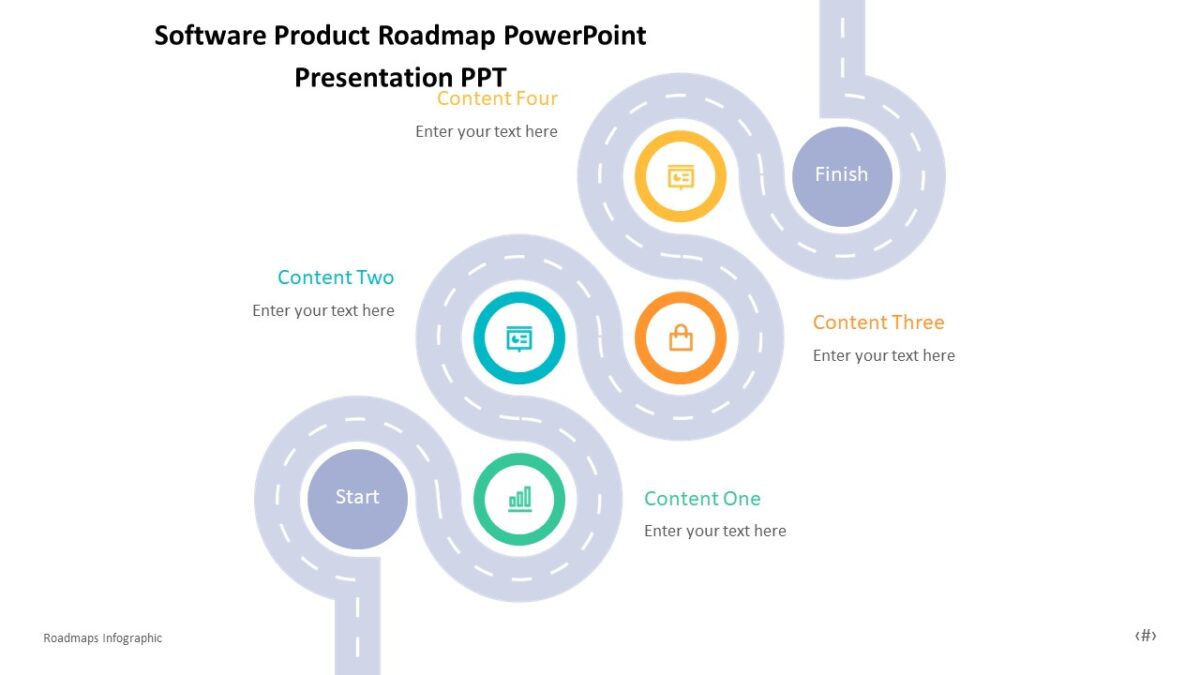 Software Product Roadmap PowerPoint Presentation PPT

Content Four
Enter your text here

Finish

Content Two
Enter your text here

Content Three
Enter your text here

Start

Content One
Enter your text here

Roadmaps Infographic

‹#›